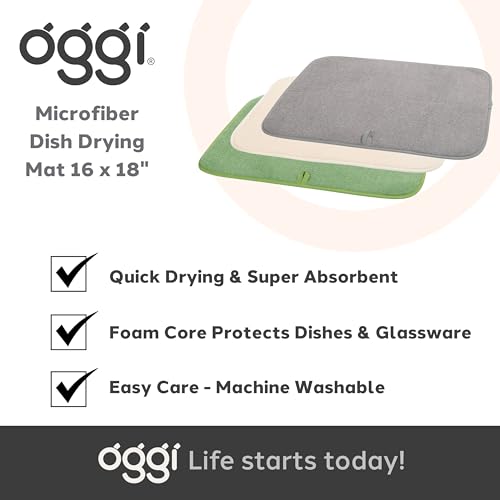 oggi®

Microfiber Dish Drying Mat 16 x 18"

Quick Drying & Super Absorbent

Foam Core Protects Dishes & Glassware

Easy Care - Machine Washable

oggi Life starts today!